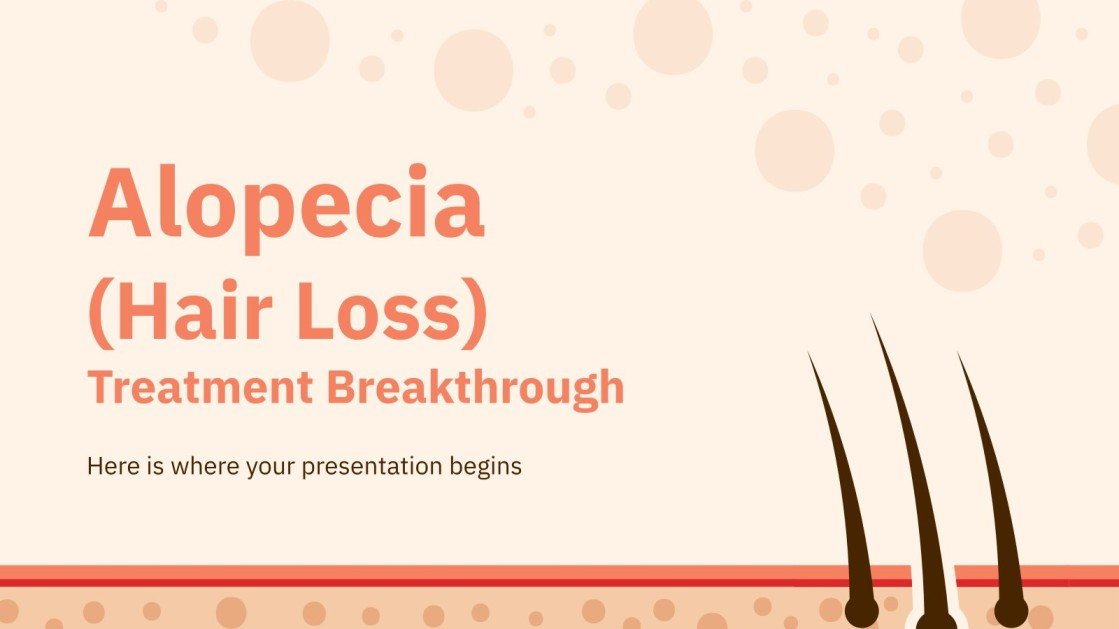 Alopecia
(Hair Loss)
Treatment Breakthrough

Here is where your presentation begins